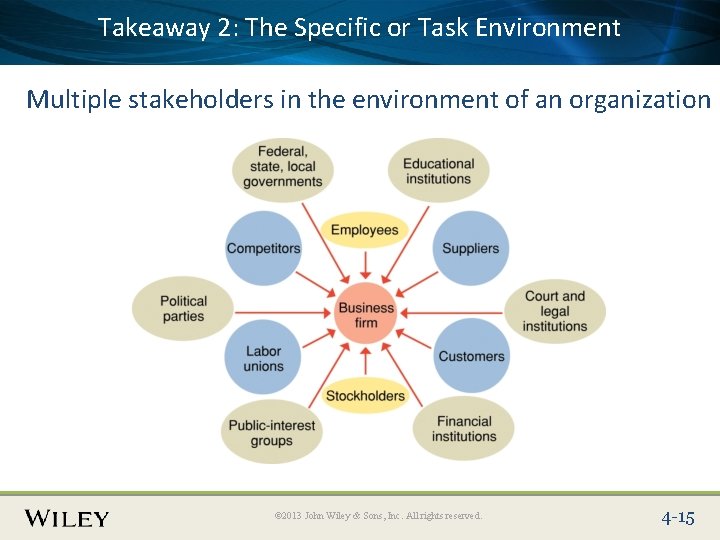 Takeaway 2: The Specific or Task Environment

Multiple stakeholders in the environment of an organization

Federal, state, local governments

Educational institutions

Employees

Competitors

Suppliers

Political parties

Business firm

Court and legal institutions

Labor unions

Customers

Stockholders

Public-interest groups

Financial institutions

WILEY

©2013 John Wiley & Sons, Inc. All rights reserved.

4-15